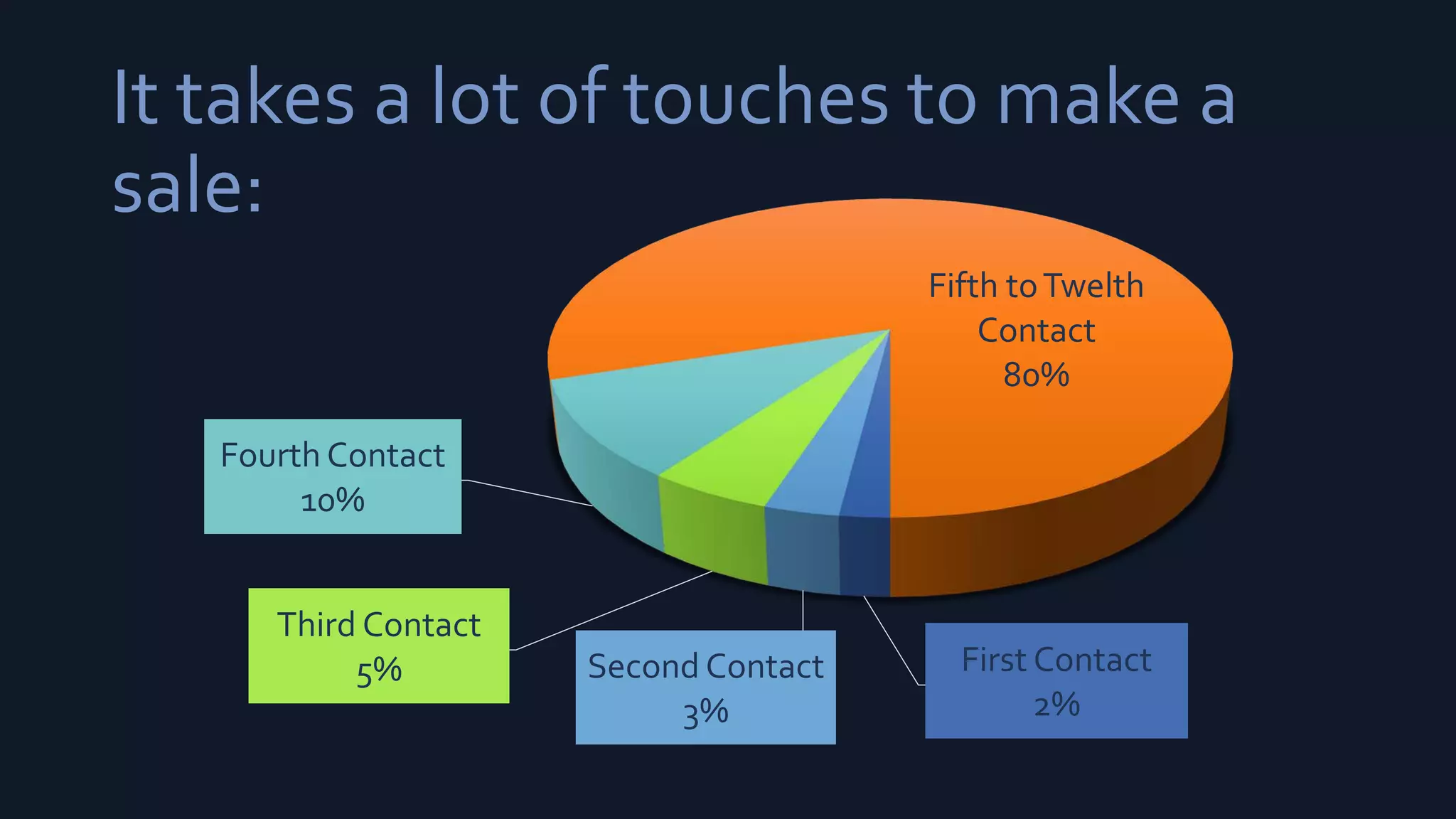 It takes a lot of touches to make a sale:

Fifth to Twelth Contact 80%

Fourth Contact 10%

Third Contact 5%

Second Contact 3%

First Contact 2%